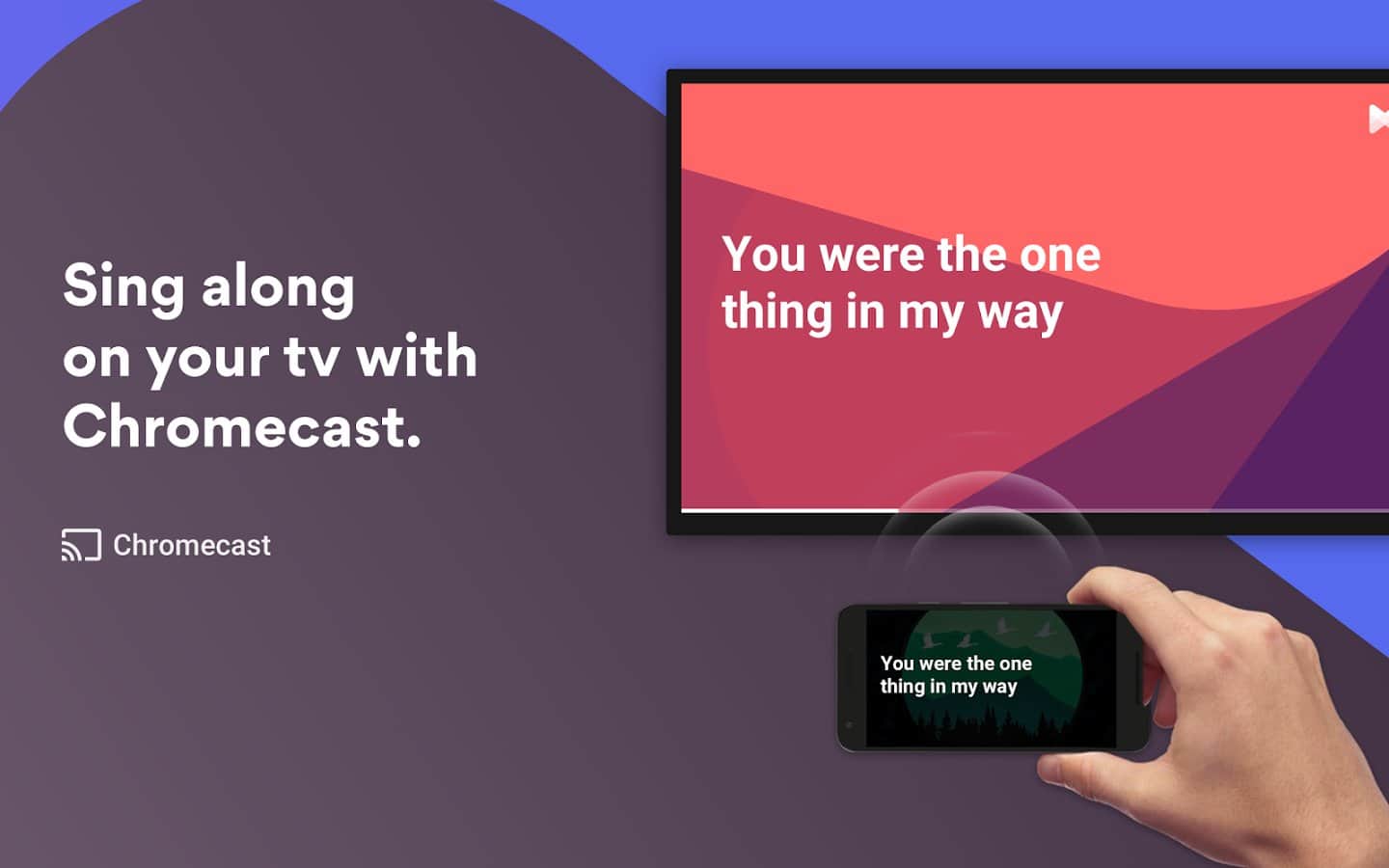 Sing along on your tv with Chromecast.

Chromecast

You were the one thing in my way

You were the one thing in my way